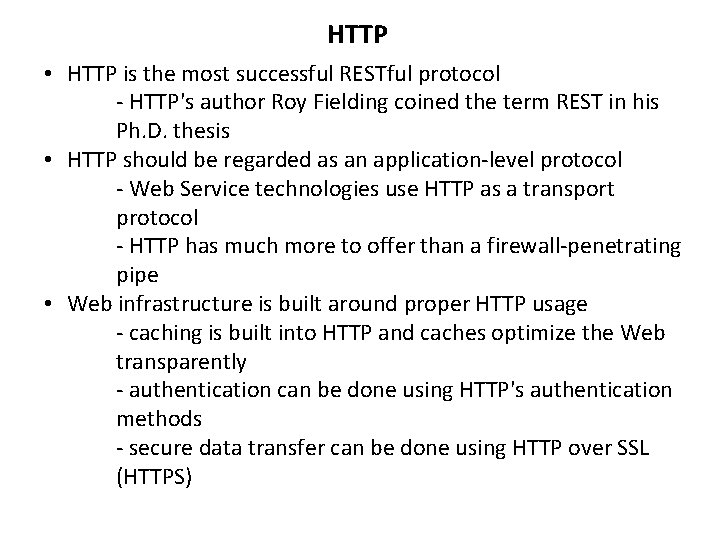 HTTP

• HTTP is the most successful RESTful protocol
- HTTP's author Roy Fielding coined the term REST in his Ph.D. thesis
• HTTP should be regarded as an application-level protocol
- Web Service technologies use HTTP as a transport protocol
- HTTP has much more to offer than a firewall-penetrating pipe
• Web infrastructure is built around proper HTTP usage
- caching is built into HTTP and caches optimize the Web transparently
- authentication can be done using HTTP's authentication methods
- secure data transfer can be done using HTTP over SSL (HTTPS)